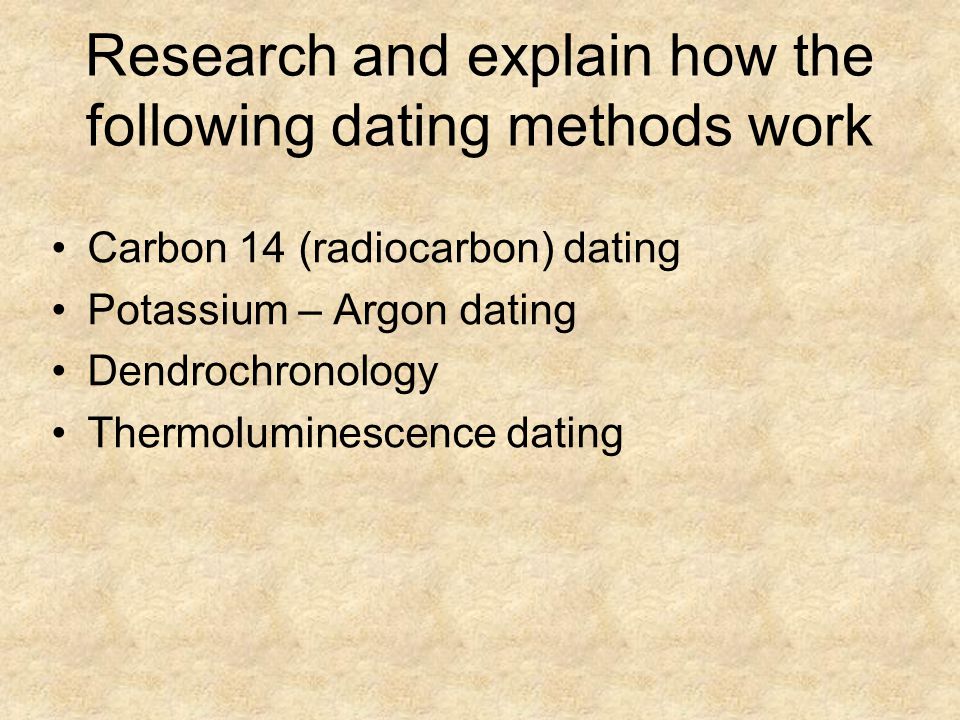 Research and explain how the following dating methods work

• Carbon 14 (radiocarbon) dating
• Potassium – Argon dating
• Dendrochronology
• Thermoluminescence dating